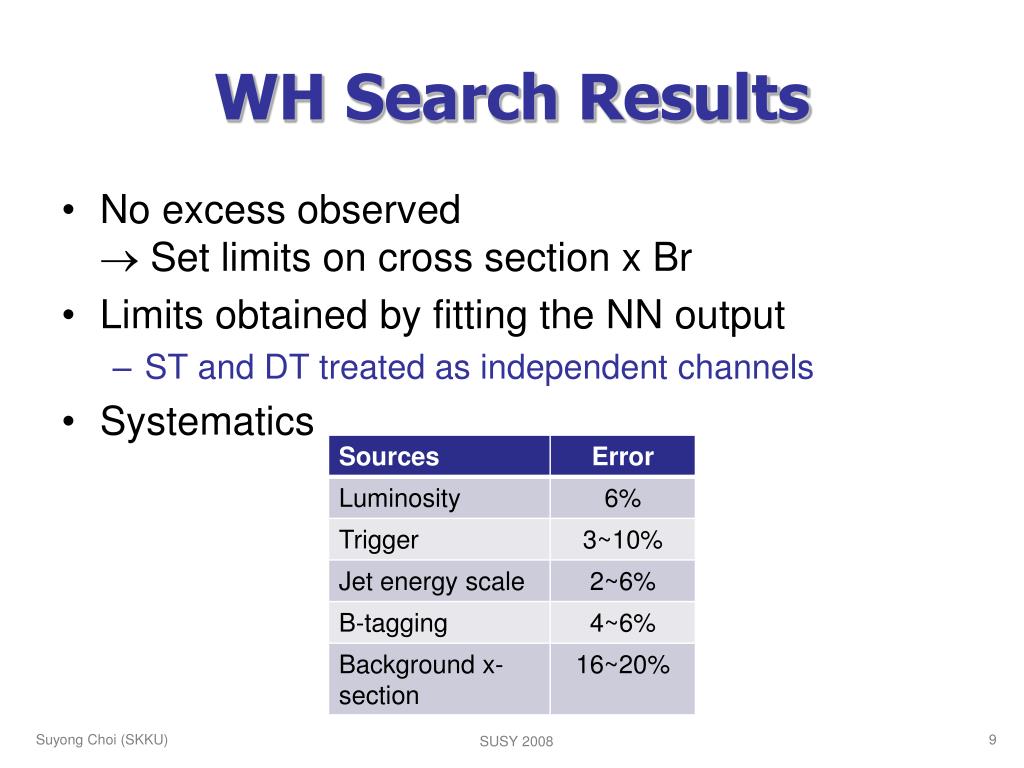 WH Search Results

• No excess observed
$\rightarrow$ Set limits on cross section x Br
• Limits obtained by fitting the NN output
– ST and DT treated as independent channels
• Systematics

| Sources | Error |
|---|---|
| Luminosity | 6% |
| Trigger | 3~10% |
| Jet energy scale | 2~6% |
| B-tagging | 4~6% |
| Background x-section | 16~20% |

Suyong Choi (SKKU)
SUSY 2008
9